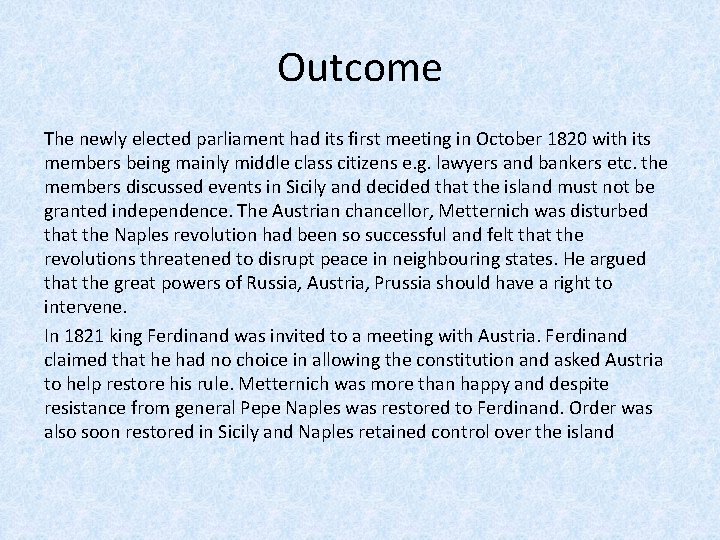 Outcome

The newly elected parliament had its first meeting in October 1820 with its members being mainly middle class citizens e.g. lawyers and bankers etc. the members discussed events in Sicily and decided that the island must not be granted independence. The Austrian chancellor, Metternich was disturbed that the Naples revolution had been so successful and felt that the revolutions threatened to disrupt peace in neighbouring states. He argued that the great powers of Russia, Austria, Prussia should have a right to intervene.

In 1821 king Ferdinand was invited to a meeting with Austria. Ferdinand claimed that he had no choice in allowing the constitution and asked Austria to help restore his rule. Metternich was more than happy and despite resistance from general Pepe Naples was restored to Ferdinand. Order was also soon restored in Sicily and Naples retained control over the island